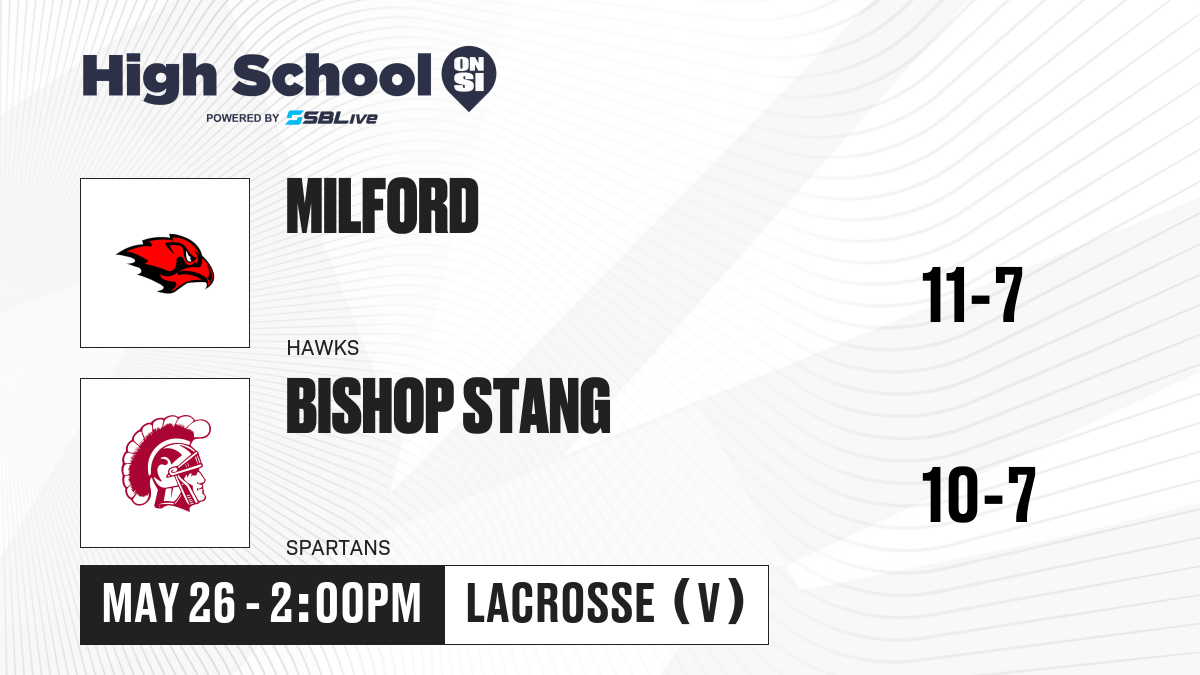 High School ON SI
POWERED BY SBLive

MILFORD
HAWKS
11-7

BISHOP STANG
SPARTANS
10-7

MAY 26 - 2:00PM
LACROSSE (V)